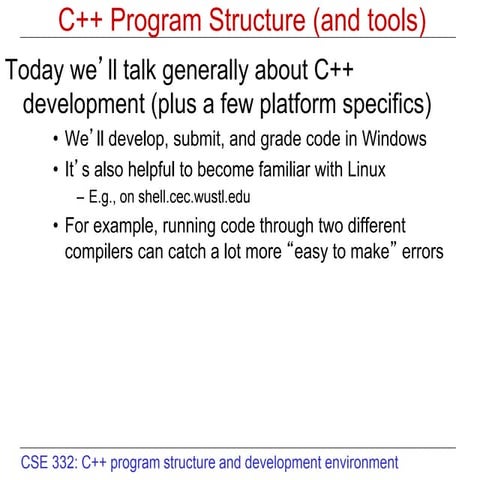 C++ Program Structure (and tools)

Today we’ll talk generally about C++ development (plus a few platform specifics)

• We’ll develop, submit, and grade code in Windows
• It’s also helpful to become familiar with Linux
– E.g., on shell.cec.wustl.edu
• For example, running code through two different compilers can catch a lot more “easy to make” errors

CSE 332: C++ program structure and development environment